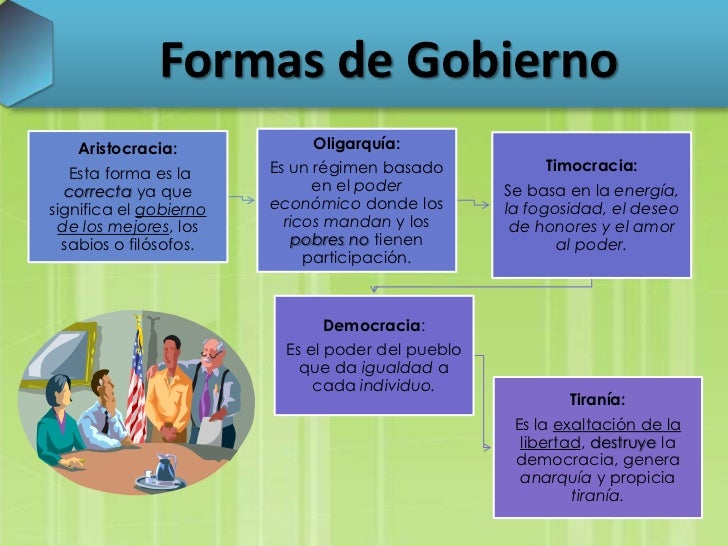 Formas de Gobierno

Aristocracia:
Esta forma es la correcta ya que significa el gobierno de los mejores, los sabios o filósofos.

Oligarquía:
Es un régimen basado en el poder económico donde los ricos mandan y los pobres no tienen participación.

Timocracia:
Se basa en la energía, la fogosidad, el deseo de honores y el amor al poder.

Democracia:
Es el poder del pueblo que da igualdad a cada individuo.

Tiranía:
Es la exaltación de la libertad, destruye la democracia, genera anarquía y propicia tiranía.